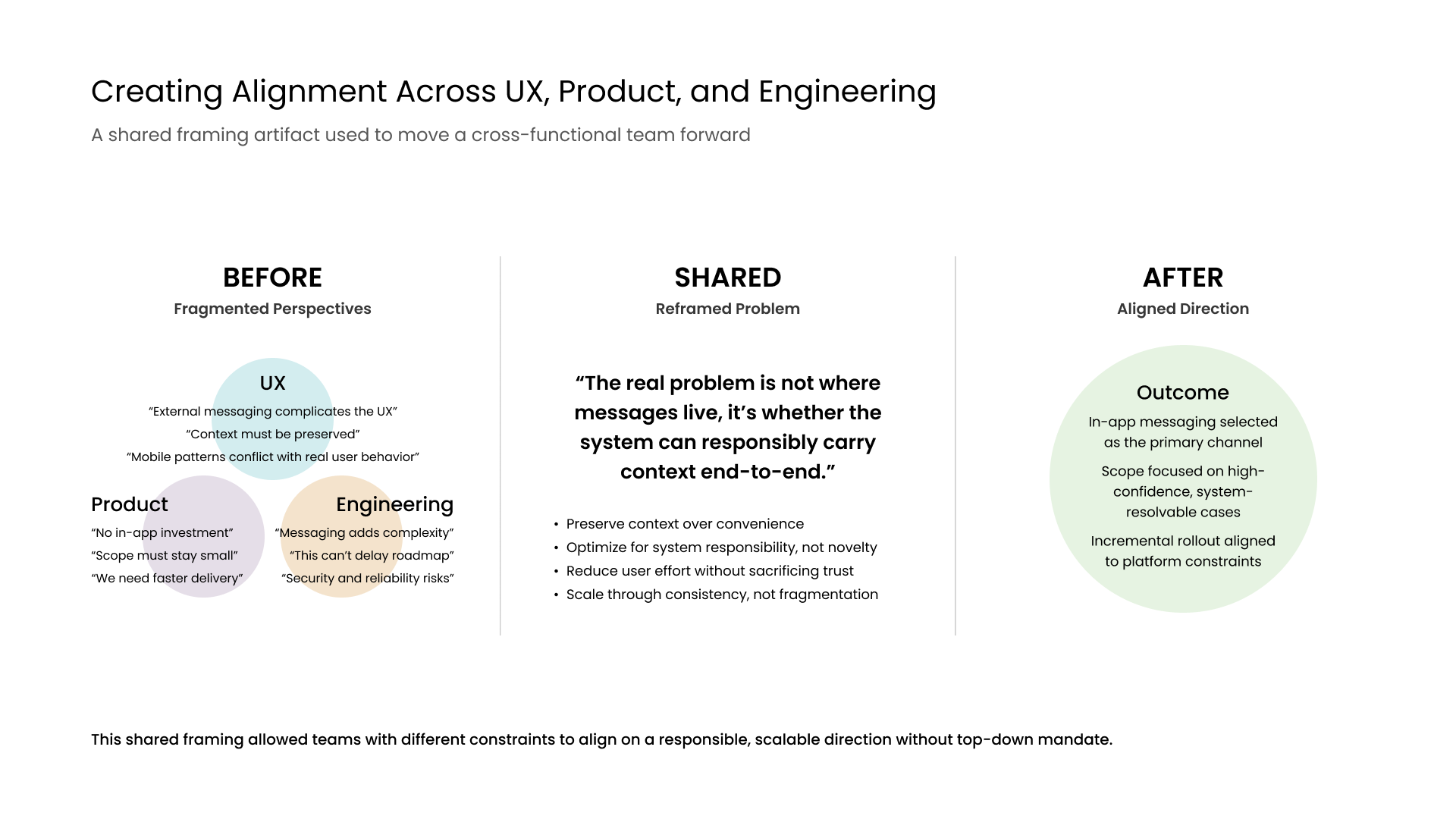 Creating Alignment Across UX, Product, and Engineering

A shared framing artifact used to move a cross-functional team forward

BEFORE

Fragmented Perspectives

UX

“External messaging complicates the UX”

“Context must be preserved”

“Mobile patterns conflict with real user behavior”

Product

“No in-app investment”

“Scope must stay small”

“We need faster delivery”

Engineering

“Messaging adds complexity”

“This can’t delay roadmap”

“Security and reliability risks”

SHARED

Reframed Problem

“The real problem is not where messages live, it’s whether the system can responsibly carry context end-to-end.”

• Preserve context over convenience
• Optimize for system responsibility, not novelty
• Reduce user effort without sacrificing trust
• Scale through consistency, not fragmentation

AFTER

Aligned Direction

Outcome

In-app messaging selected as the primary channel

Scope focused on high-confidence, system-resolvable cases

Incremental rollout aligned to platform constraints

This shared framing allowed teams with different constraints to align on a responsible, scalable direction without top-down mandate.